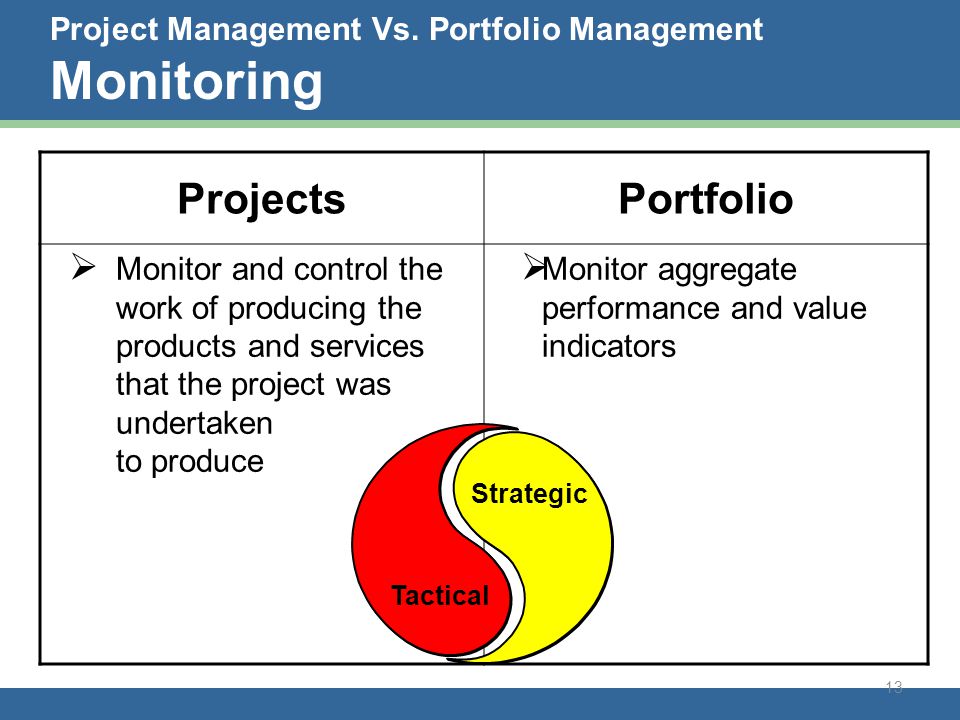 Project Management Vs. Portfolio Management
Monitoring

| Projects | Portfolio |
|---|---|
| ➢ Monitor and control the work of producing the products and services that the project was undertaken to produce | ➢Monitor aggregate performance and value indicators |

Strategic

Tactical

13